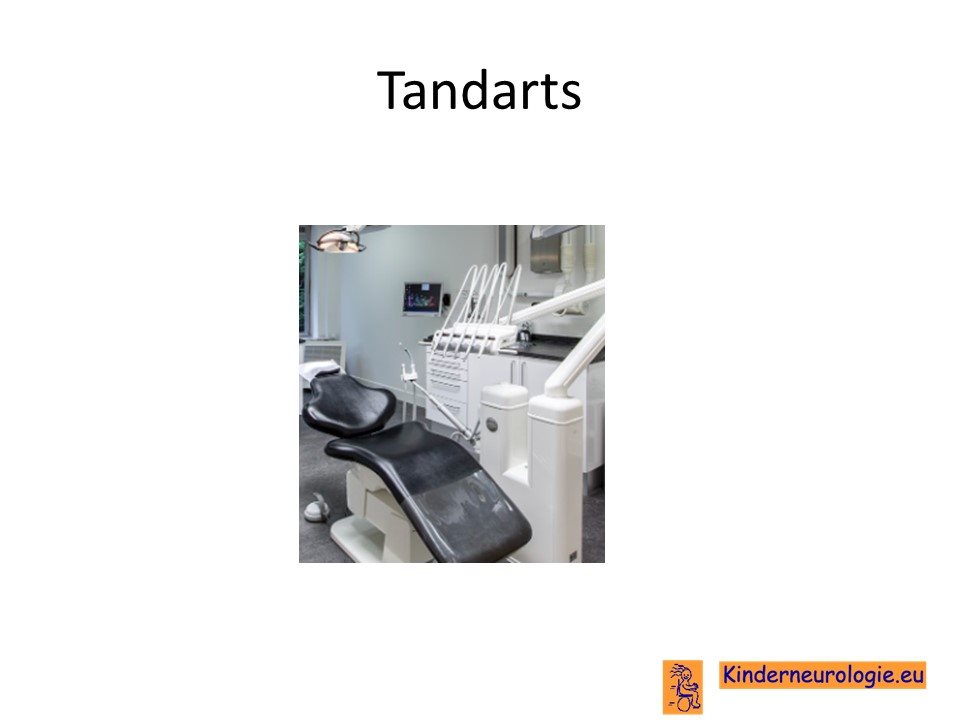 Tandarts

Kinderneurologie.eu